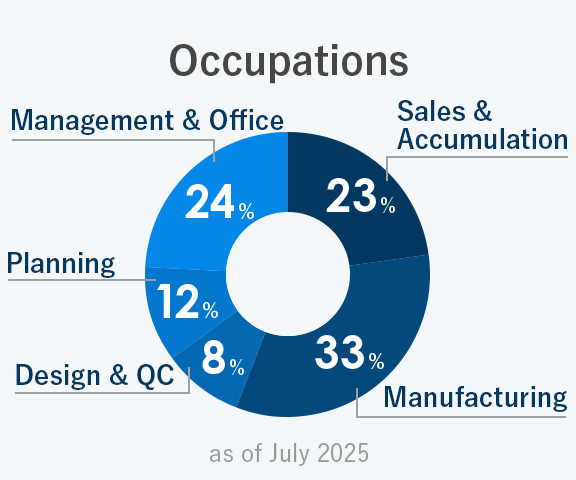 Occupations

Management & Office

24%

Sales & Accumulation

23%

Planning

12%

Design & QC

8%

33%

Manufacturing

as of July 2025